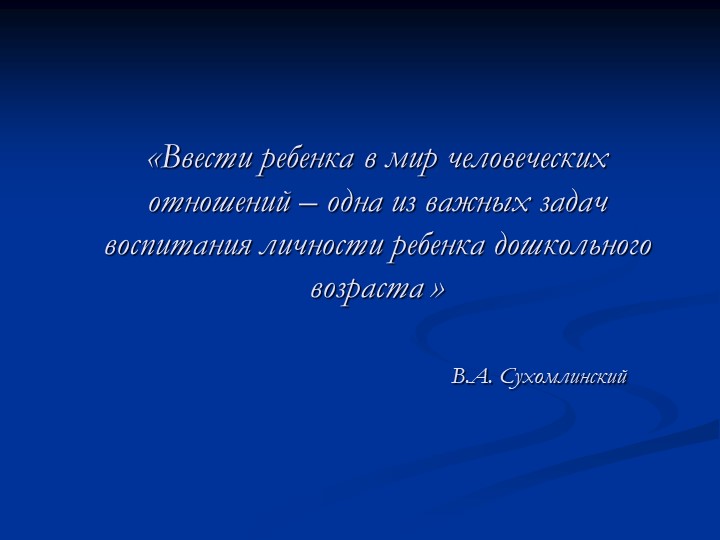 «Ввести ребенка в мир человеческих отношений – одна из важных задач воспитания личности ребенка дошкольного возраста »

В.А. Сухомлинский